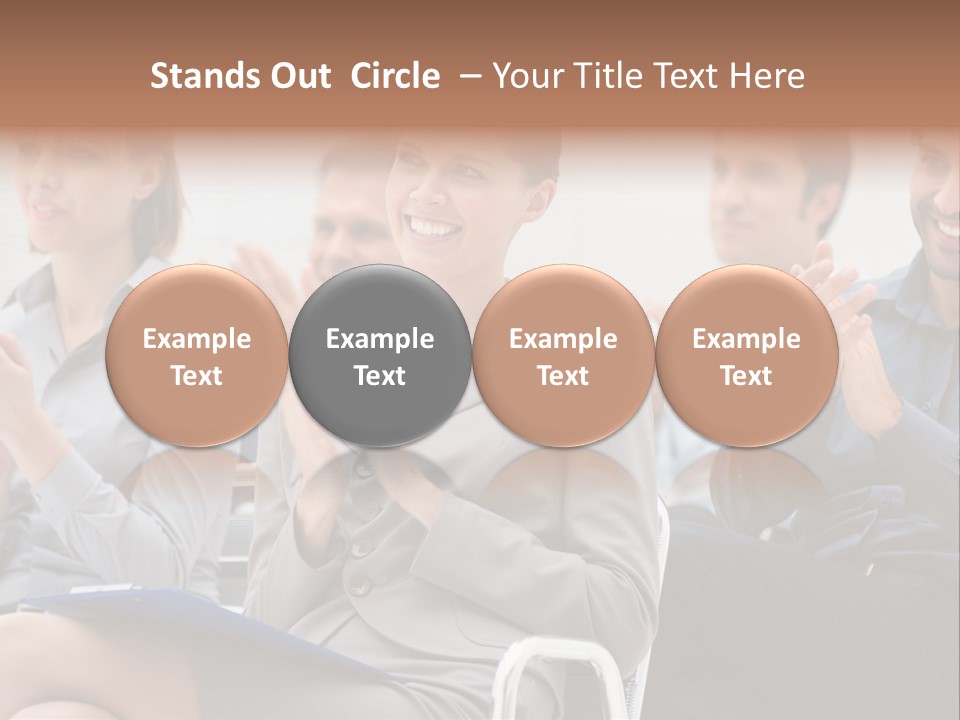 Stands Out Circle – Your Title Text Here

Example Text

Example Text

Example Text

Example Text